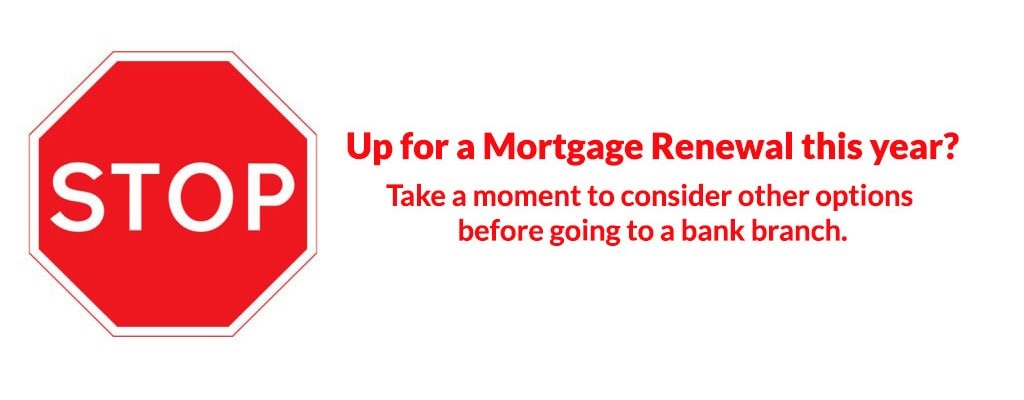 STOP

Up for a Mortgage Renewal this year?

Take a moment to consider other options before going to a bank branch.